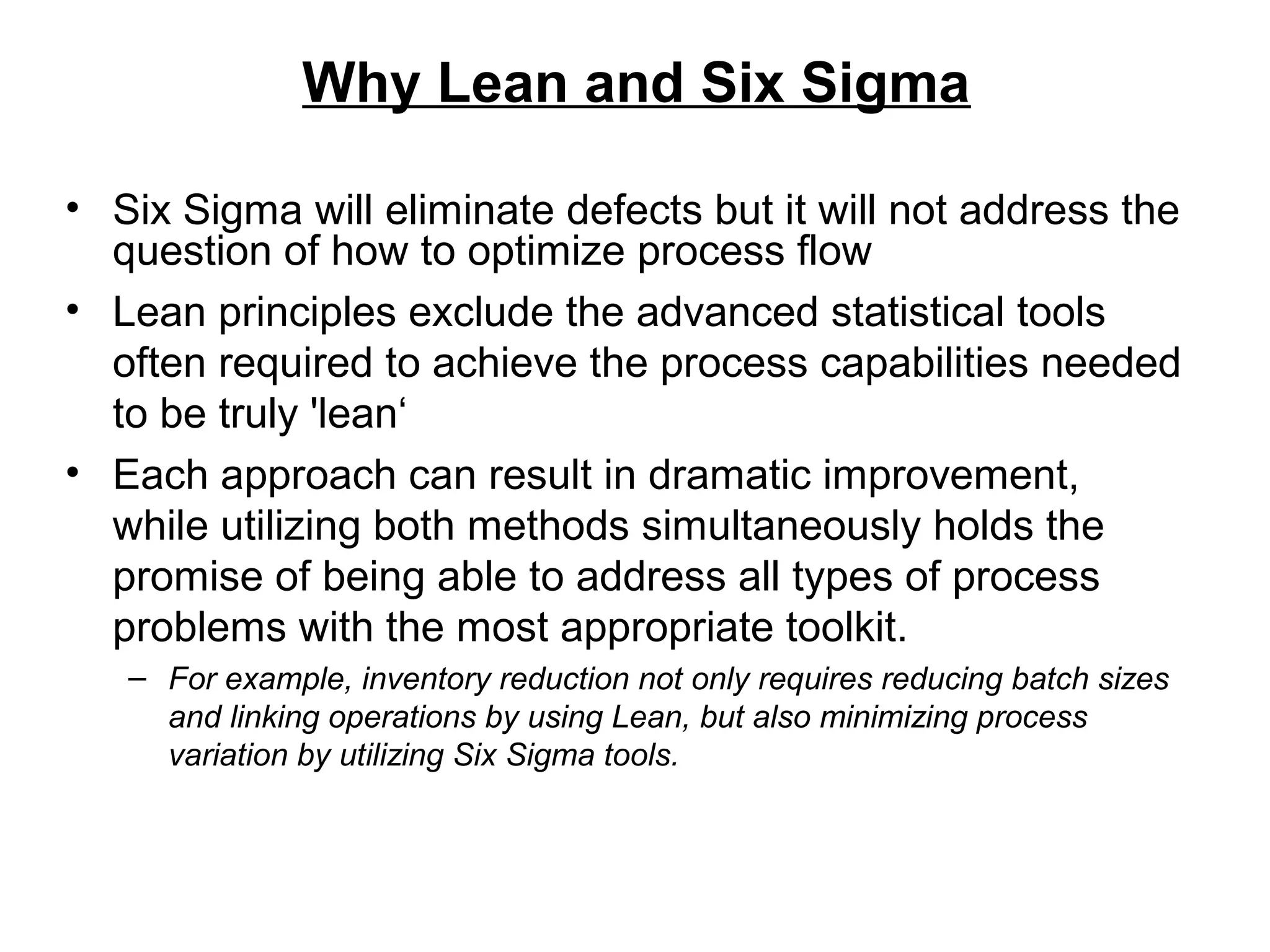 Why Lean and Six Sigma

• Six Sigma will eliminate defects but it will not address the question of how to optimize process flow
• Lean principles exclude the advanced statistical tools often required to achieve the process capabilities needed to be truly 'lean‘
• Each approach can result in dramatic improvement, while utilizing both methods simultaneously holds the promise of being able to address all types of process problems with the most appropriate toolkit.
– For example, inventory reduction not only requires reducing batch sizes and linking operations by using Lean, but also minimizing process variation by utilizing Six Sigma tools.